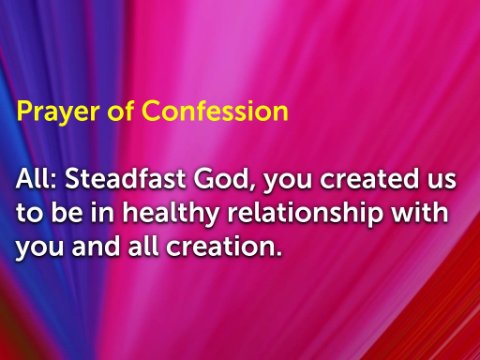 Prayer of Confession

All: Steadfast God, you created us to be in healthy relationship with you and all creation.